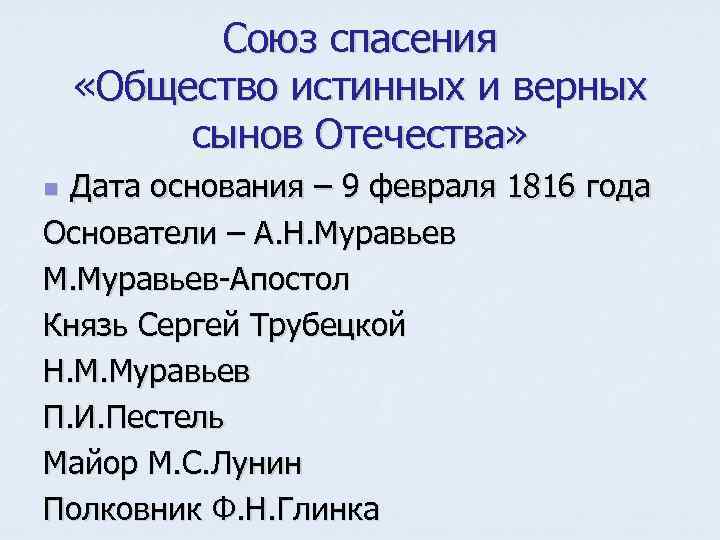 Союз спасения «Общество истинных и верных сынов Отечества»

Дата основания – 9 февраля 1816 года

Основатели – А.Н.Муравьев

М.Муравьев-Апостол

Князь Сергей Трубецкой

Н.М.Муравьев

П.И.Пестель

Майор М.С.Лунин

Полковник Ф.Н.Глинка